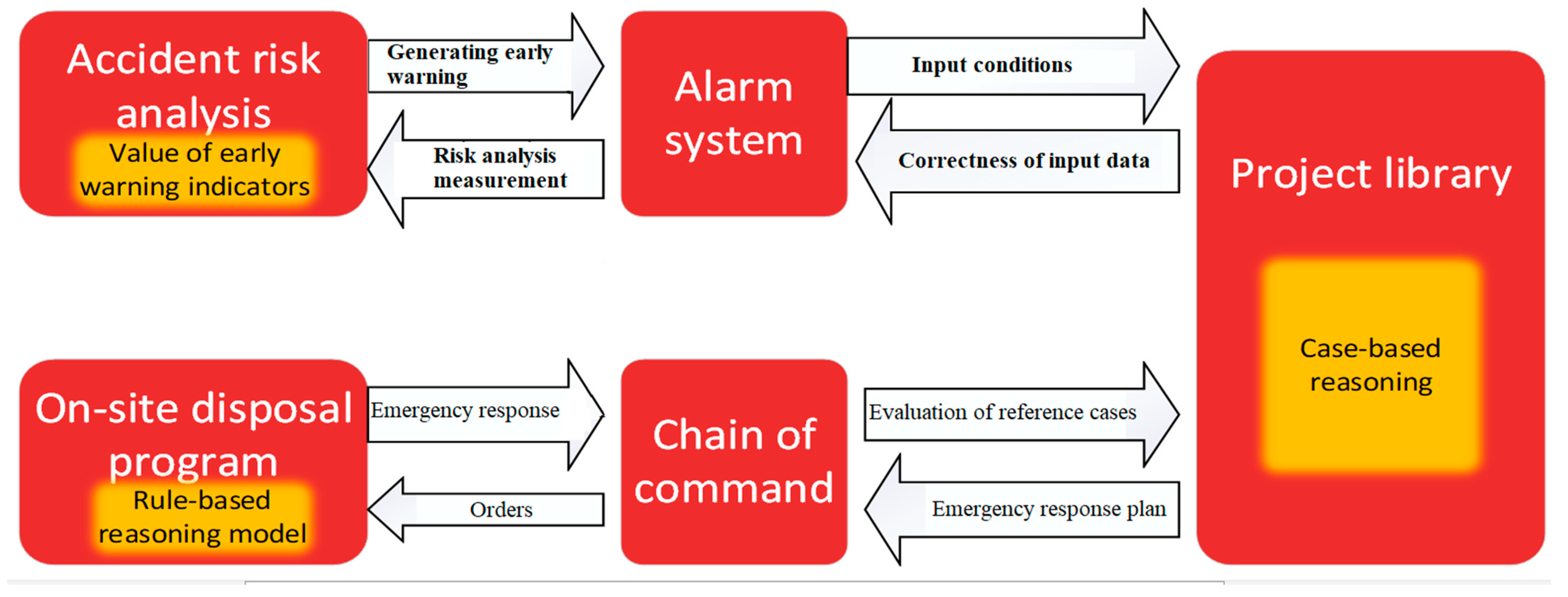 Accident risk analysis

Value of early warning indicators

Generating early warning

Risk analysis measurement

Alarm system

Input conditions

Correctness of input data

Project library

Case-based reasoning

On-site disposal program

Rule-based reasoning model

Emergency response

Orders

Chain of command

Evaluation of reference cases

Emergency response plan